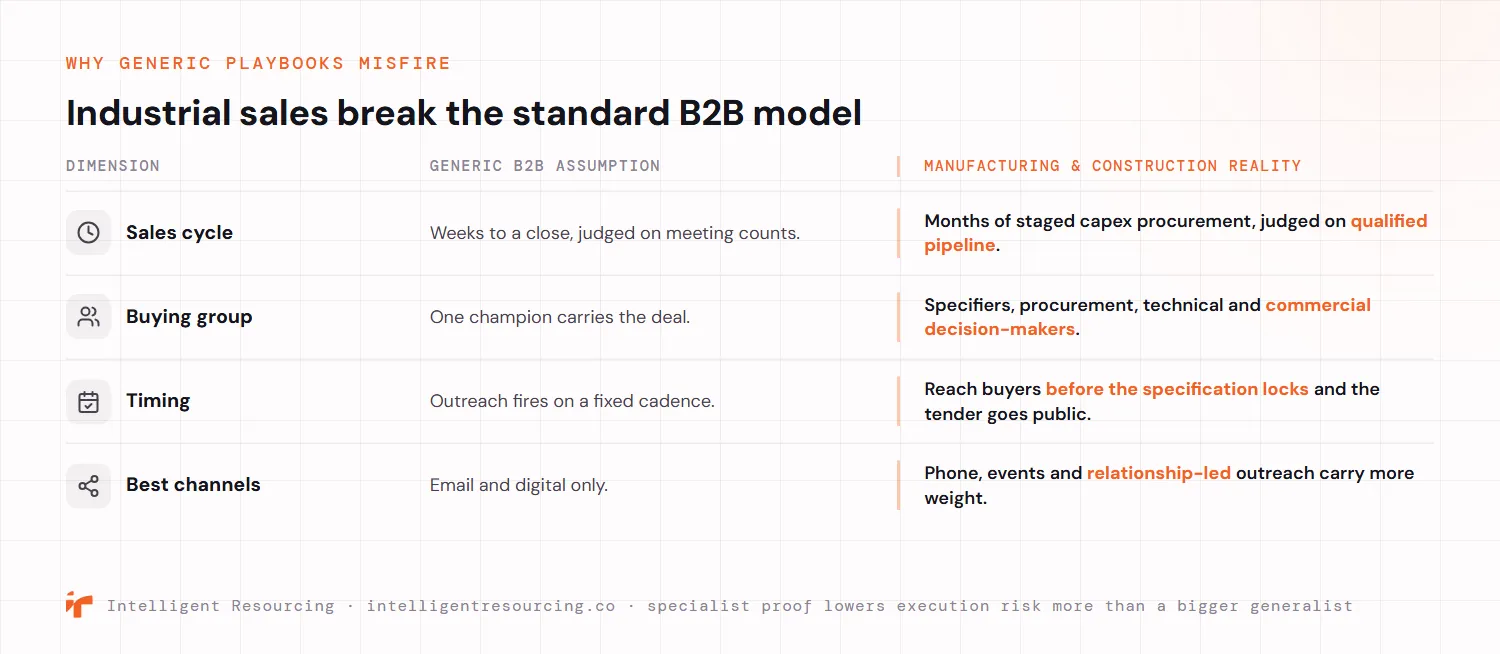 WHY GENERIC PLAYBOOKS MISFIRE

Industrial sales break the standard B2B model

| DIMENSION | GENERIC B2B ASSUMPTION | MANUFACTURING & CONSTRUCTION REALITY |
|---|---|---|
| Sales cycle | Weeks to a close, judged on meeting counts. | Months of staged capex procurement, judged on qualified pipeline. |
| Buying group | One champion carries the deal. | Specifiers, procurement, technical and commercial decision-makers. |
| Timing | Outreach fires on a fixed cadence. | Reach buyers before the specification locks and the tender goes public. |
| Best channels | Email and digital only. | Phone, events and relationship-led outreach carry more weight. |

Intelligent Resourcing · intelligentresourcing.co · specialist proof lowers execution risk more than a bigger generalist